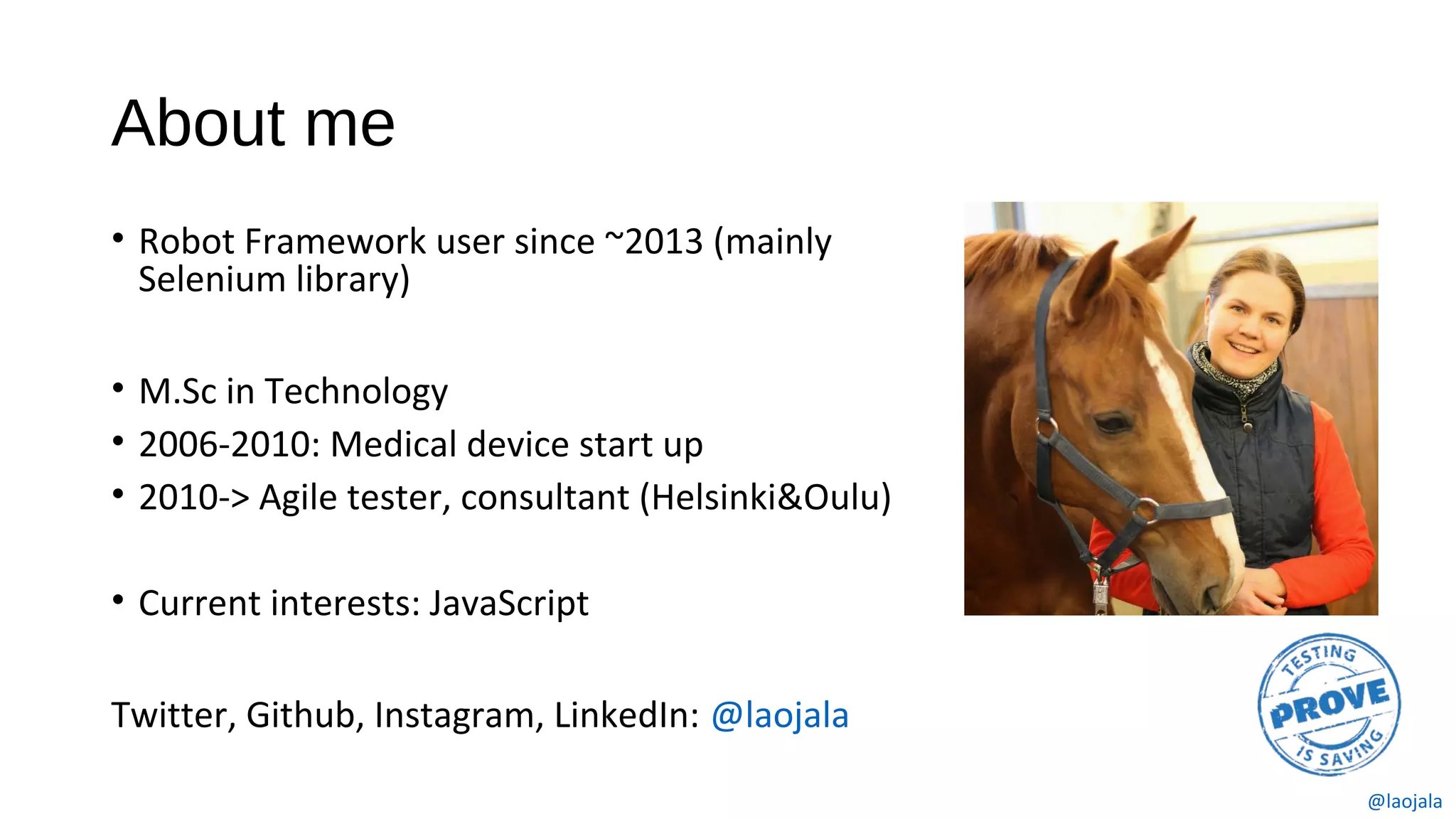 About me

• Robot Framework user since ~2013 (mainly Selenium library)

• M.Sc in Technology
• 2006-2010: Medical device start up
• 2010-> Agile tester, consultant (Helsinki&Oulu)

• Current interests: JavaScript

Twitter, Github, Instagram, LinkedIn: @laojala

TESTING PROVE IS SAVING

@laojala